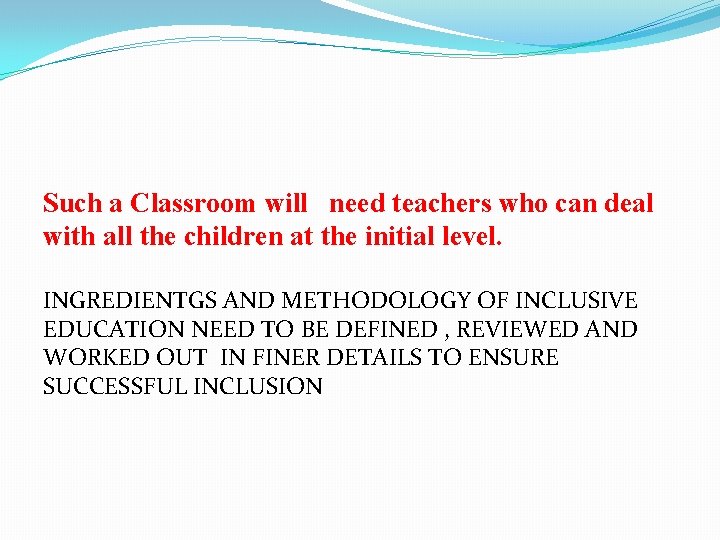 Such a Classroom will need teachers who can deal with all the children at the initial level.

INGREDIENTGS AND METHODOLOGY OF INCLUSIVE EDUCATION NEED TO BE DEFINED , REVIEWED AND WORKED OUT IN FINER DETAILS TO ENSURE SUCCESSFUL INCLUSION